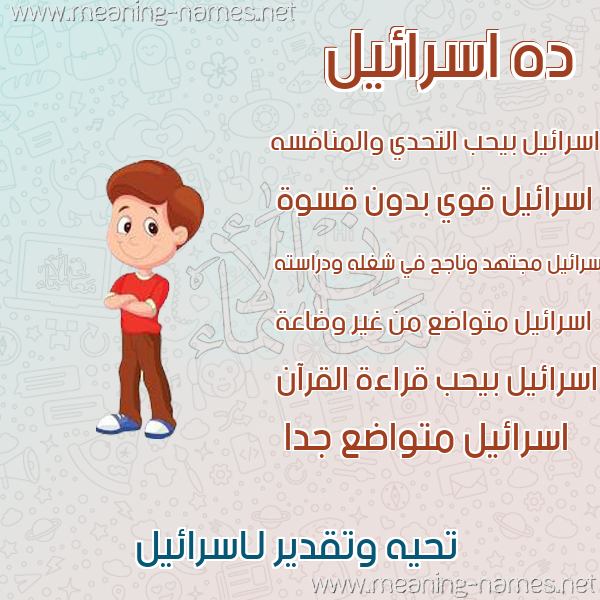 www.meaning-names.net

ده اسرائيل

اسرائيل بيحب التحدي والمنافسه

اسرائيل قوي بدون قسوة

سرائيل مجتهد وناجح في شغله ودراسته

اسرائيل متواضع من غير وضاعة

اسرائيل بيحب قراءة القرآن

اسرائيل متواضع جدا

تحيه وتقدير لاسرائيل

www.meaning-names.net